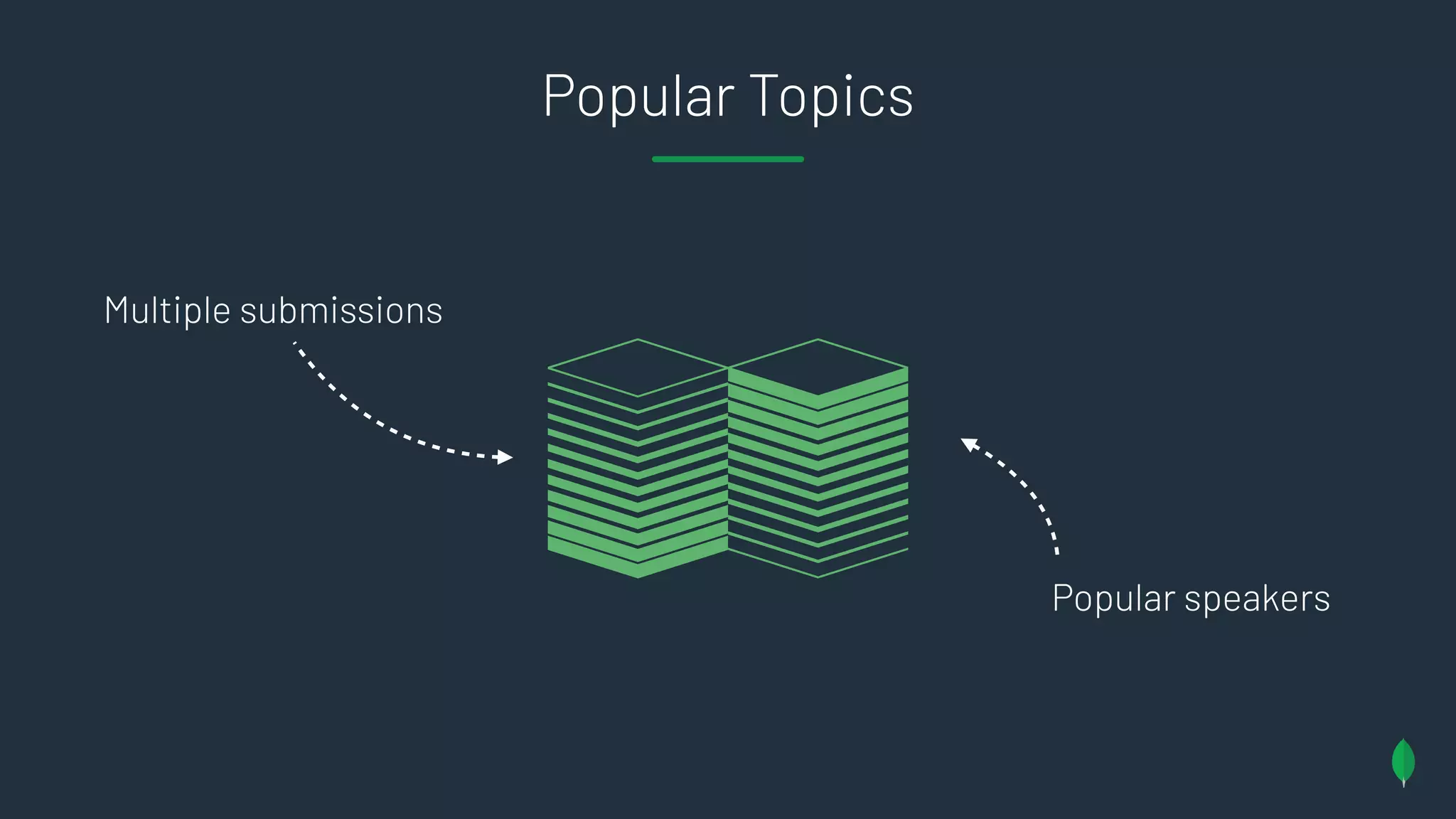 Popular Topics

Multiple submissions

Popular speakers